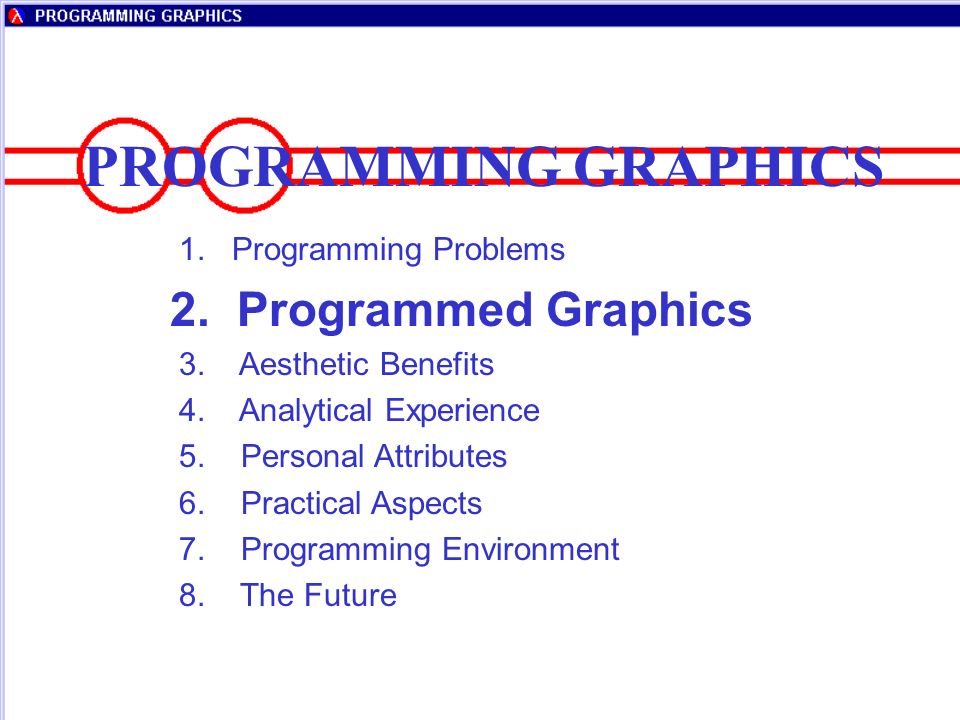 PROGRAMMING GRAPHICS

PROGRAMMING GRAPHICS

1. Programming Problems
2. Programmed Graphics
3. Aesthetic Benefits
4. Analytical Experience
5. Personal Attributes
6. Practical Aspects
7. Programming Environment
8. The Future